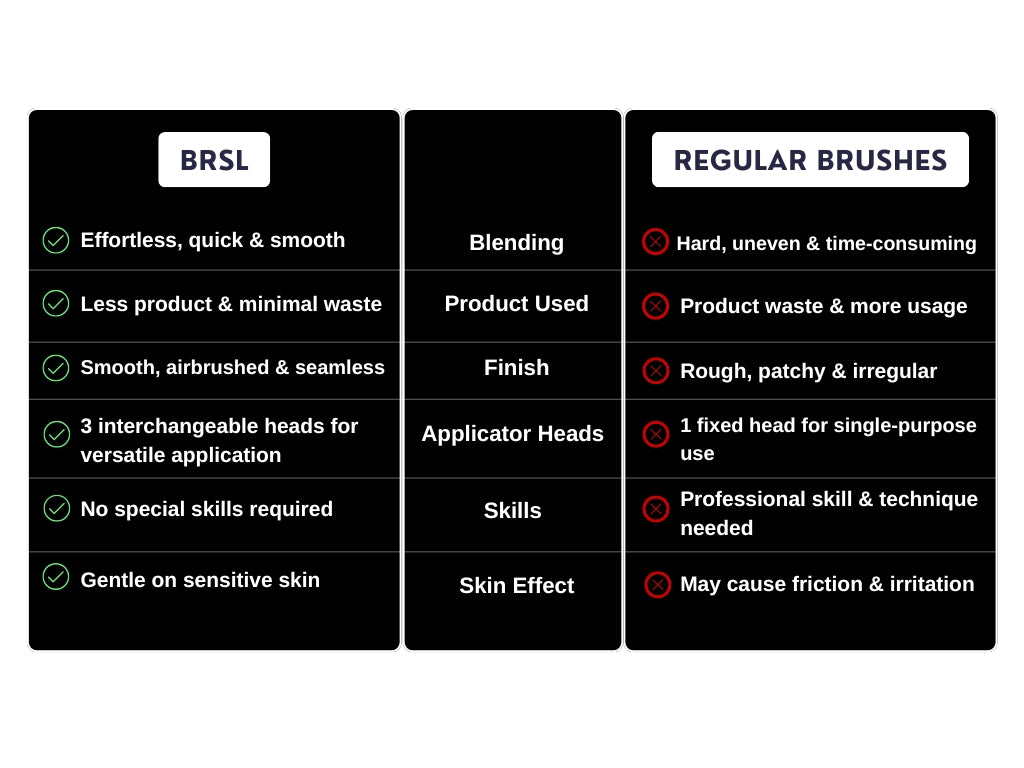 | BRSL | | REGULAR BRUSHES |
|---|---|---|
| Effortless, quick & smooth | Blending | Hard, uneven & time-consuming |
| Less product & minimal waste | Product Used | Product waste & more usage |
| Smooth, airbrushed & seamless | Finish | Rough, patchy & irregular |
| 3 interchangeable heads for versatile application | Applicator Heads | 1 fixed head for single-purpose use |
| No special skills required | Skills | Professional skill & technique needed |
| Gentle on sensitive skin | Skin Effect | May cause friction & irritation |